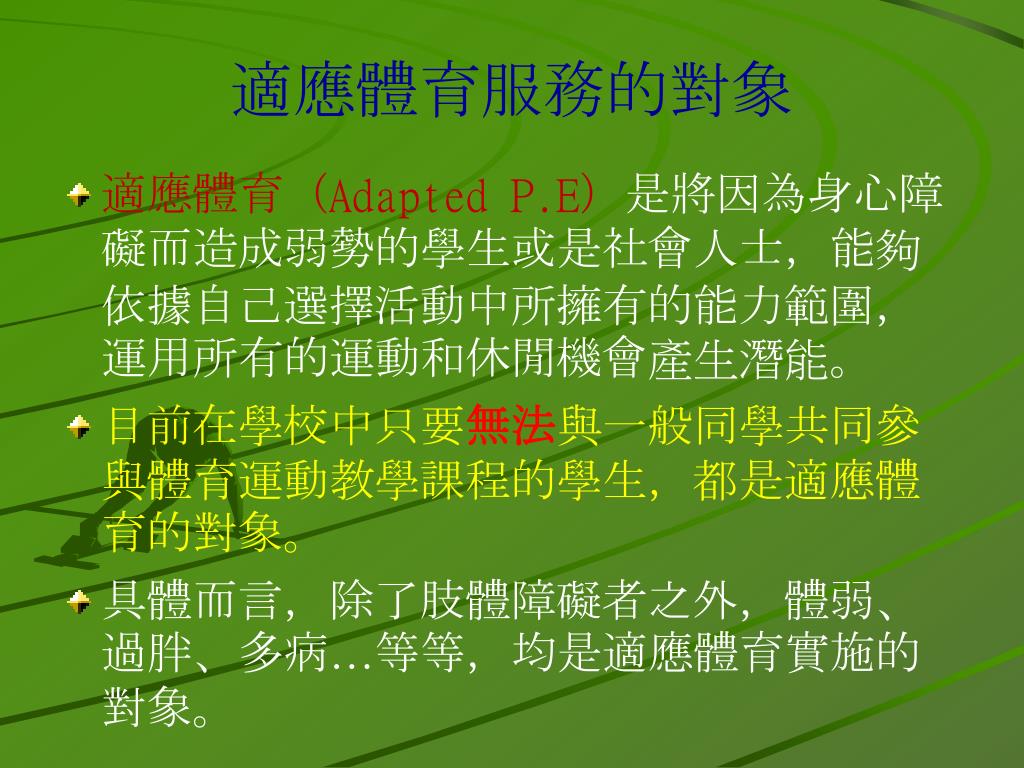 適應體育服務的對象

適應體育（Adapted P.E）是將因為身心障礙而造成弱勢的學生或是社會人士，能夠依據自己選擇活動中所擁有的能力範圍，運用所有的運動和休閒機會產生潛能。

目前在學校中只要無法與一般同學共同參與體育運動教學課程的學生，都是適應體育的對象。

具體而言，除了肢體障礙者之外，體弱、過胖、多病…等等，均是適應體育實施的對象。